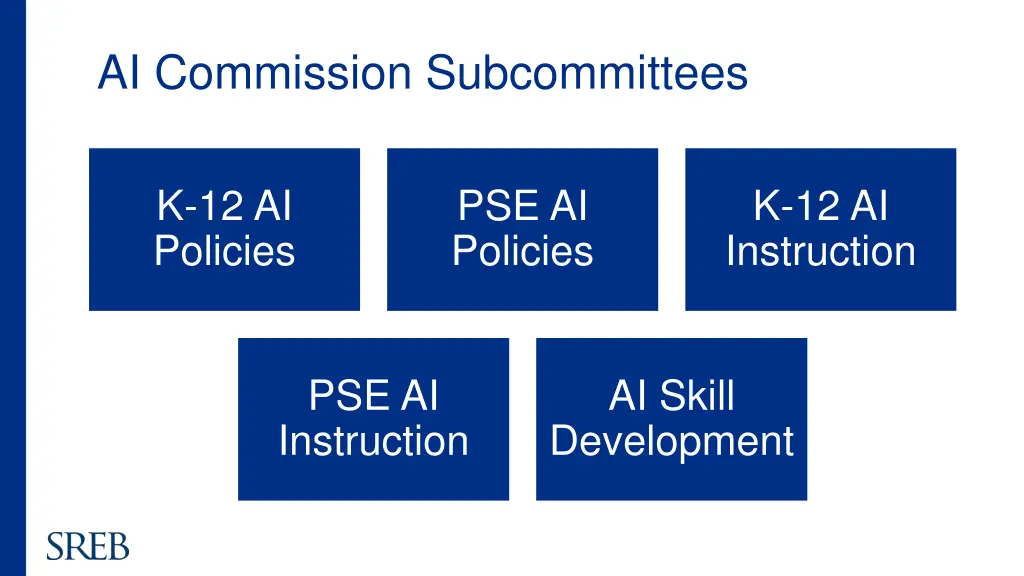 AI Commission Subcommittees

K-12 AI Policies

PSE AI Policies

K-12 AI Instruction

PSE AI Instruction

AI Skill Development

SREB